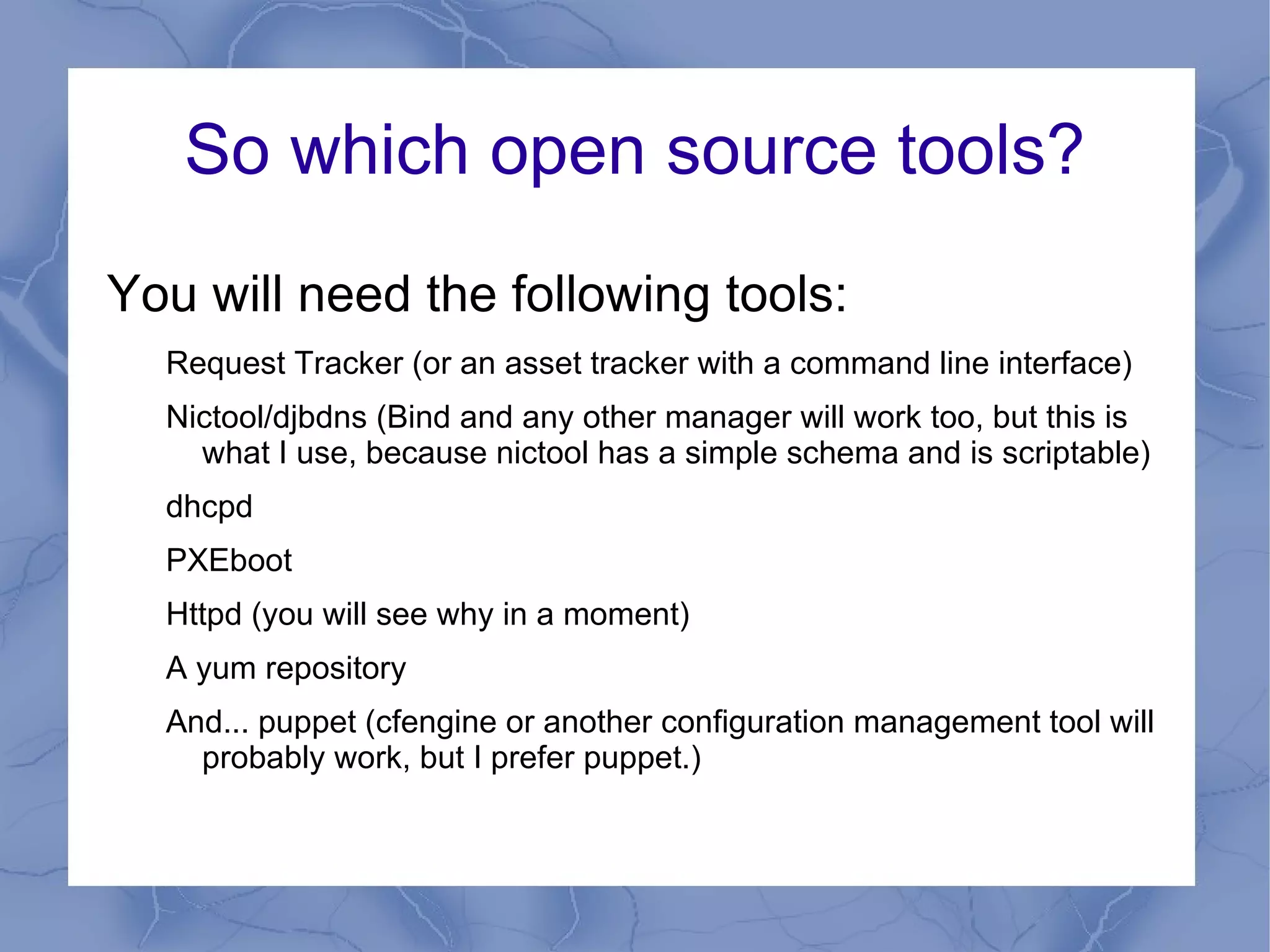 So which open source tools?

You will need the following tools:

Request Tracker (or an asset tracker with a command line interface)

Nictool/djbdns (Bind and any other manager will work too, but this is what I use, because nictool has a simple schema and is scriptable)

dhcpd

PXEboot

Httpd (you will see why in a moment)

A yum repository

And... puppet (cfengine or another configuration management tool will probably work, but I prefer puppet.)